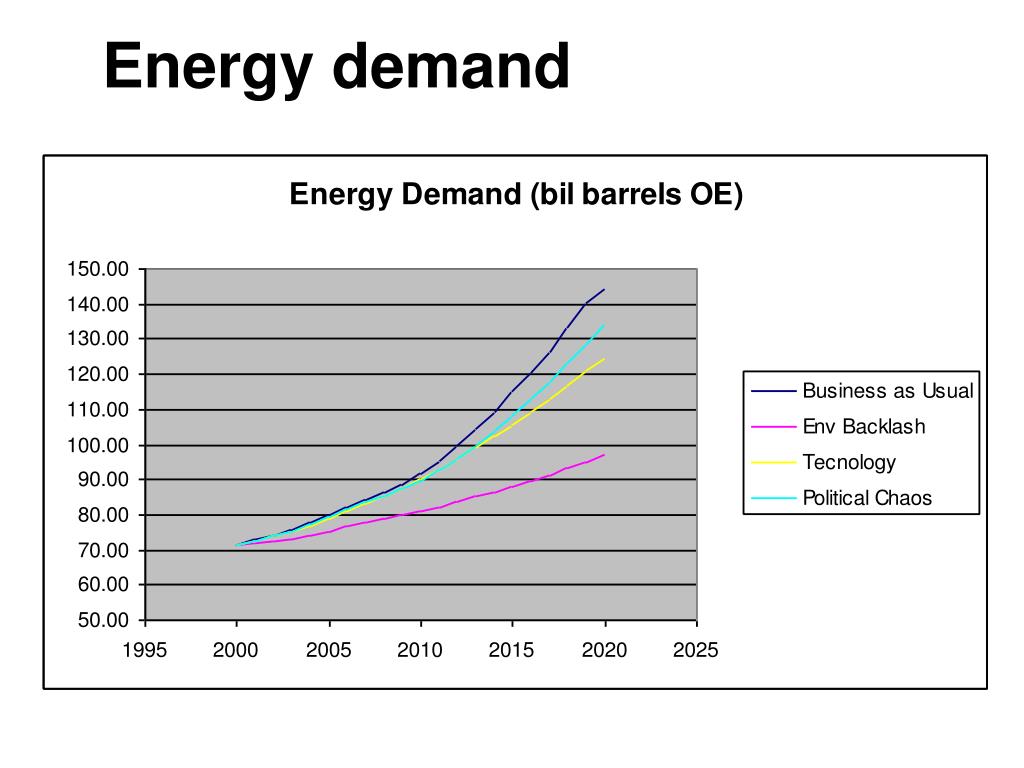 Energy demand

Energy Demand (bil barrels OE)

150.00
140.00
130.00
120.00
110.00
100.00
90.00
80.00
70.00
60.00
50.00

1995 2000 2005 2010 2015 2020 2025

Business as Usual
Env Backlash
Tecnology
Political Chaos